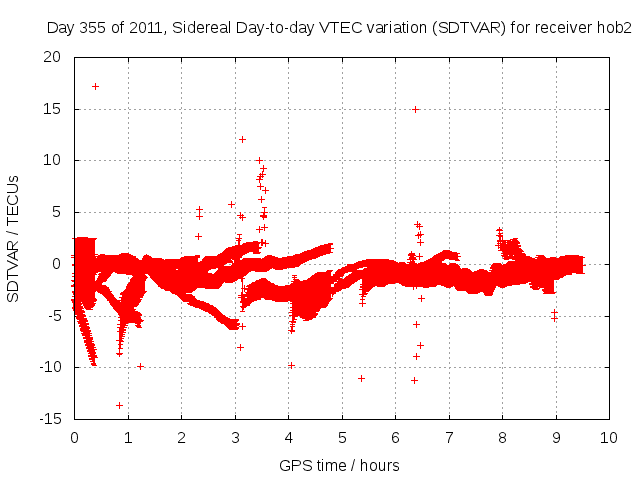 Day 355 of 2011, Sidereal Day-to-day VTEC variation (SDTVAR) for receiver hob2

SDTVAR / TECUs

20
15
10
5
0
-5
-10
-15

0 1 2 3 4 5 6 7 8 9 10

GPS time / hours